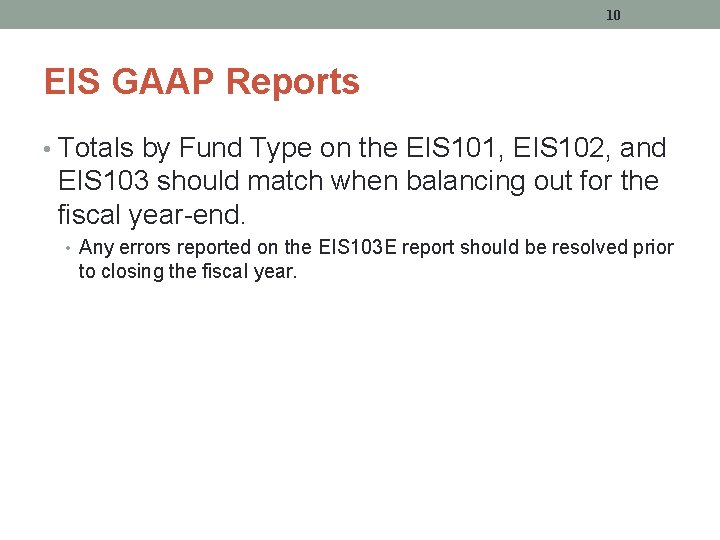 10

EIS GAAP Reports

• Totals by Fund Type on the EIS101, EIS102, and EIS103 should match when balancing out for the fiscal year-end.

• Any errors reported on the EIS103E report should be resolved prior to closing the fiscal year.